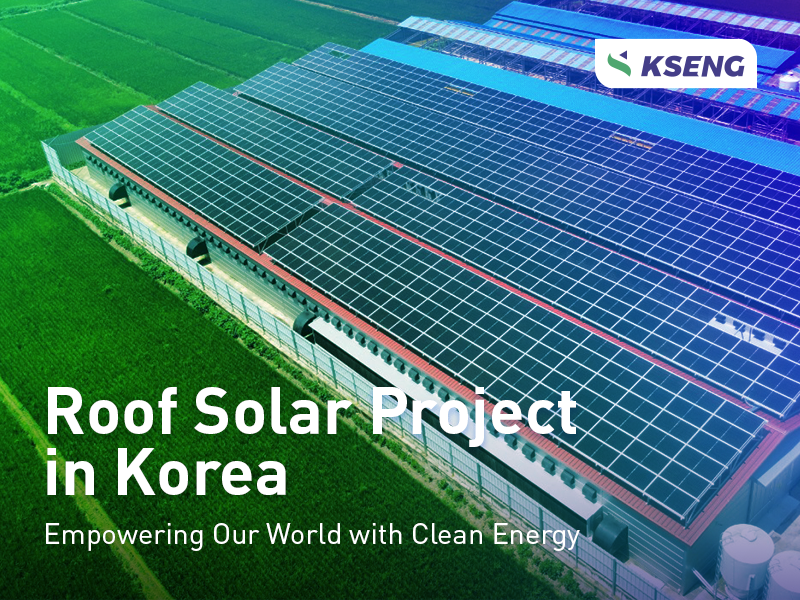 KSENG

Roof Solar Project in Korea

Empowering Our World with Clean Energy